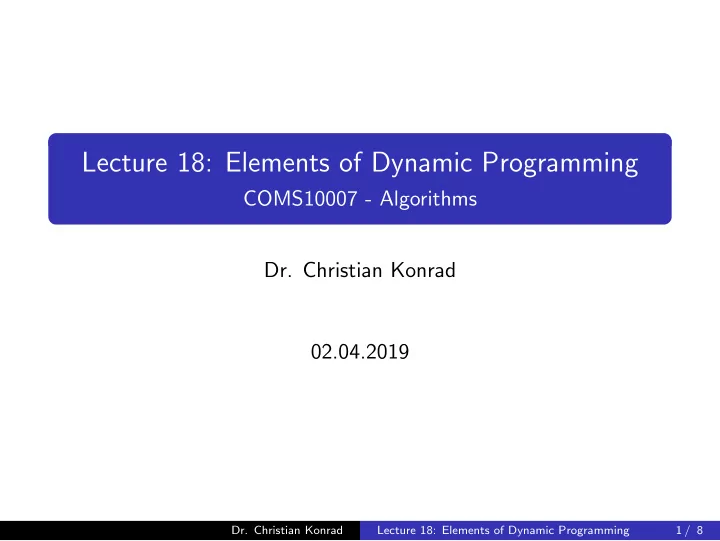 Lecture 18: Elements of Dynamic Programming
COMS10007 - Algorithms

Dr. Christian Konrad

02.04.2019

Dr. Christian Konrad Lecture 18: Elements of Dynamic Programming 1 / 8